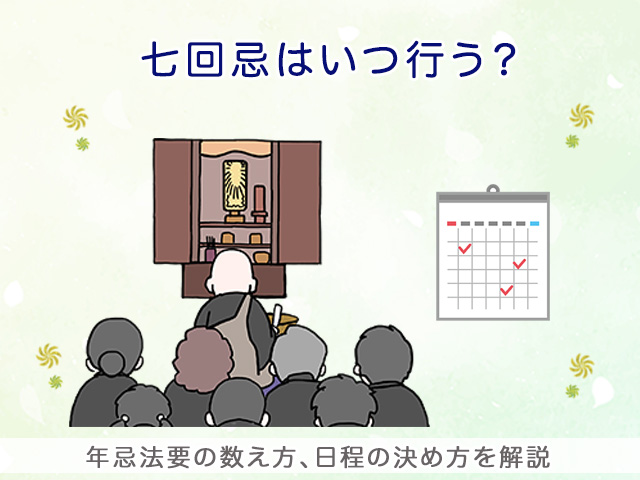 七回忌はいつ行う?

年忌法要の数え方、日程の決め方を解説